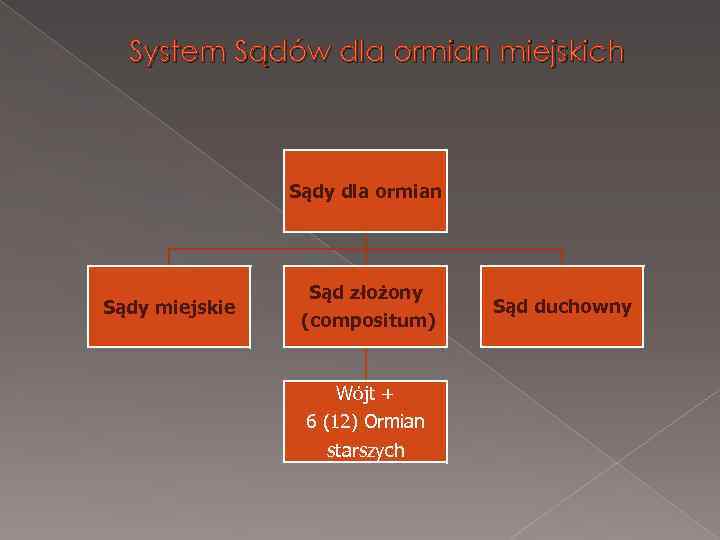 System Sądów dla ormian miejskich

Sądy dla ormian

Sądy miejskie

Sąd złożony (compositum)

Sąd duchowny

Wójt + 6 (12) Ormian starszych